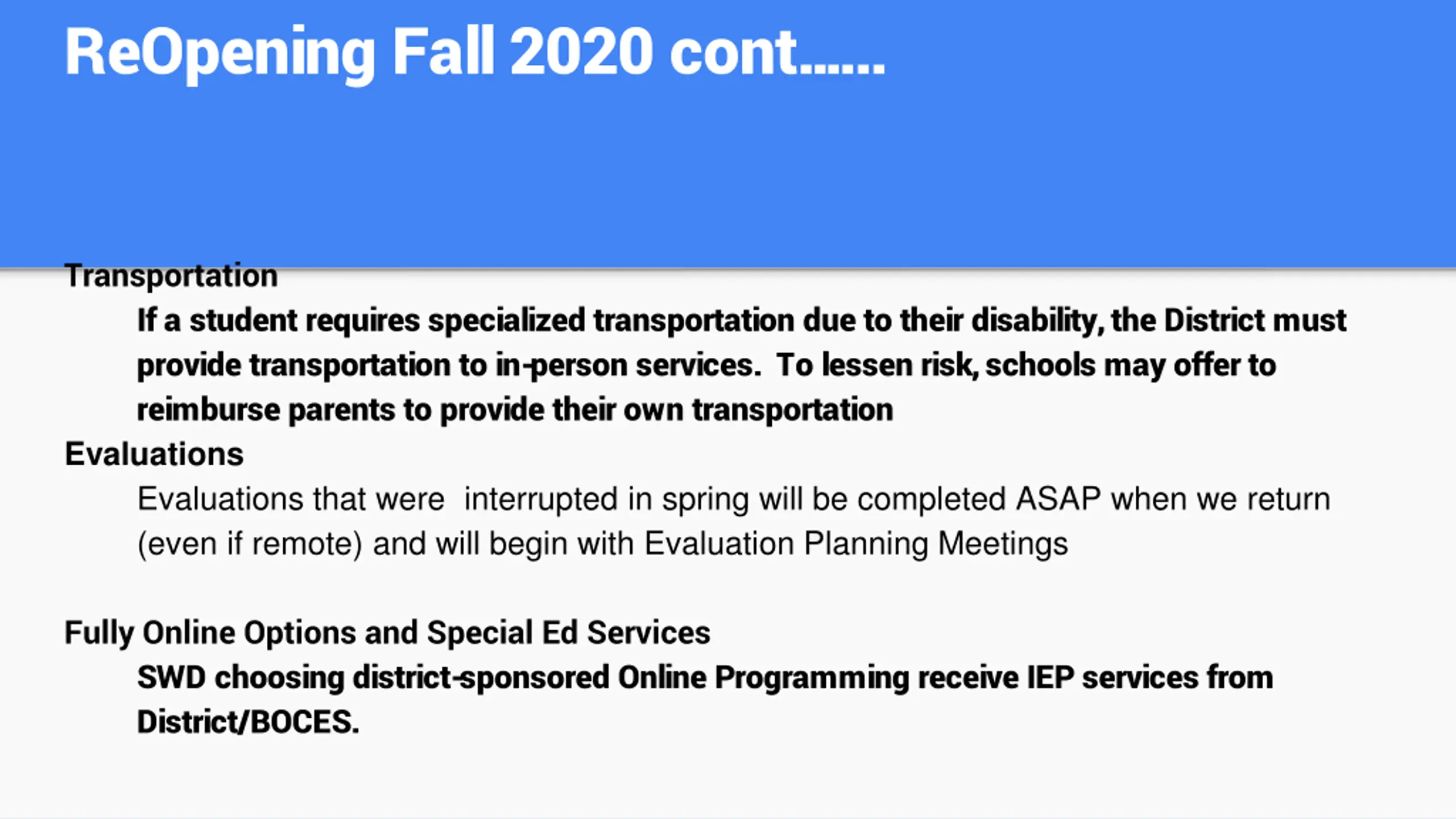 ReOpening Fall 2020 cont……

Transportation

If a student requires specialized transportation due to their disability, the District must provide transportation to in-person services. To lessen risk, schools may offer to reimburse parents to provide their own transportation

Evaluations

Evaluations that were interrupted in spring will be completed ASAP when we return (even if remote) and will begin with Evaluation Planning Meetings

Fully Online Options and Special Ed Services

SWD choosing district-sponsored Online Programming receive IEP services from District/BOCES.